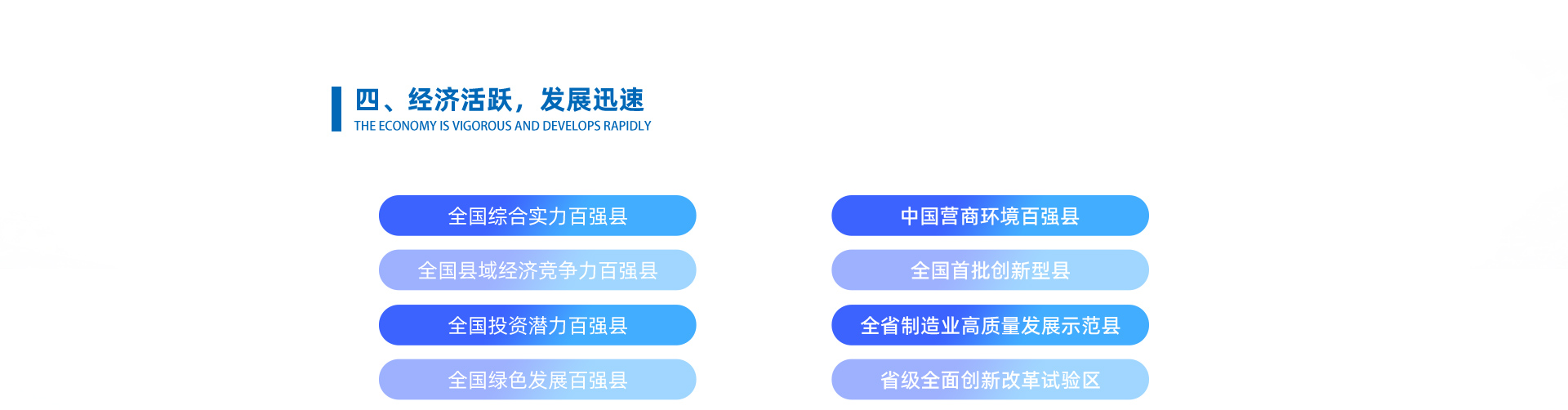 四、经济活跃，发展迅速
THE ECONOMY IS VIGOROUS AND DEVELOPS RAPIDLY

全国综合实力百强县

全国县域经济竞争力百强县

全国投资潜力百强县

全国绿色发展百强县

中国营商环境百强县

全国首批创新型县

全省制造业高质量发展示范县

省级全面创新改革试验区